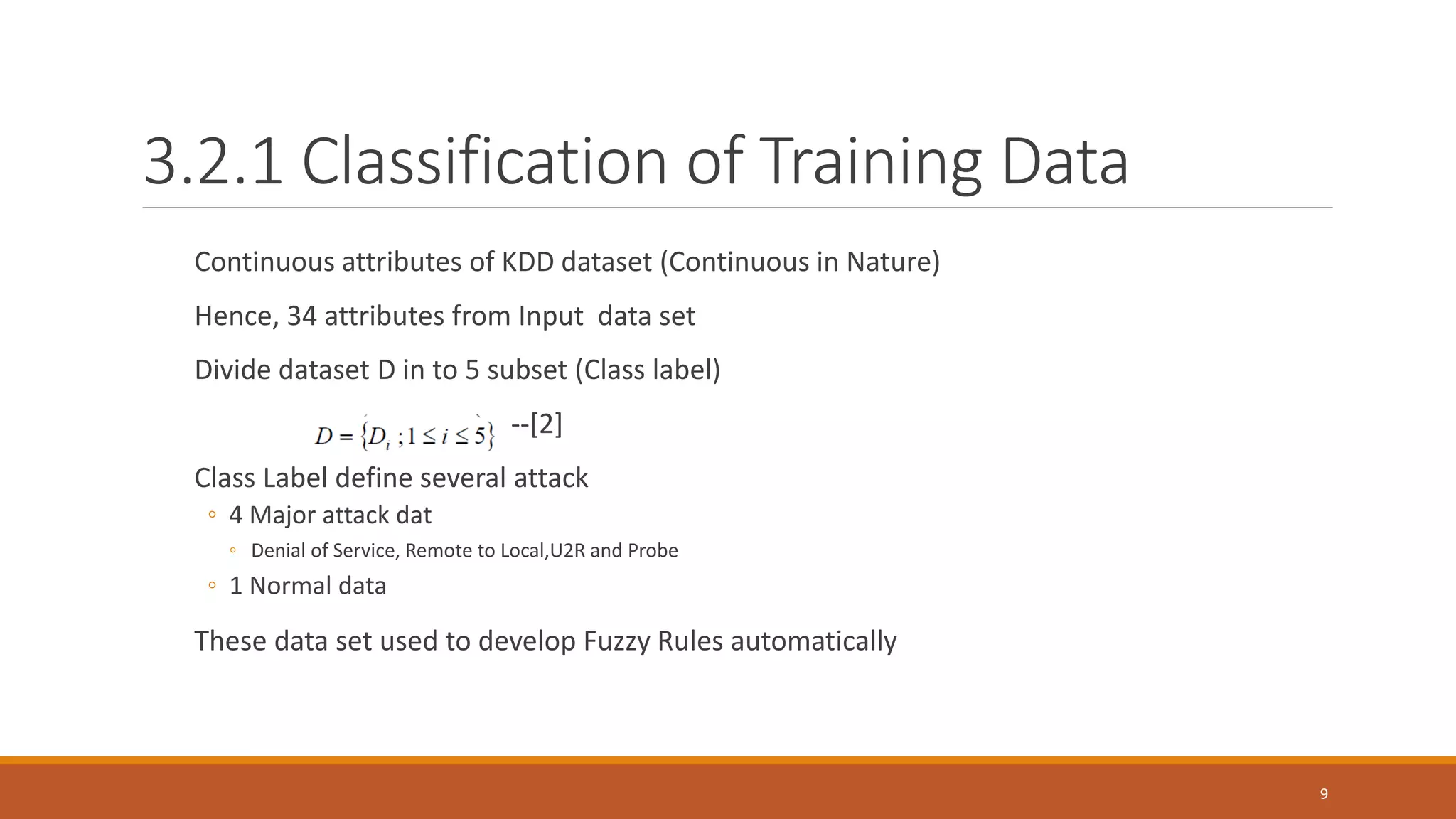 3.2.1 Classification of Training Data

Continuous attributes of KDD dataset (Continuous in Nature)

Hence, 34 attributes from Input data set

Divide dataset D in to 5 subset (Class label)

$D = \{D_i ; 1 \leq i \leq 5\}$ --[2]

Class Label define several attack

◦ 4 Major attack dat

◦ Denial of Service, Remote to Local,U2R and Probe

◦ 1 Normal data

These data set used to develop Fuzzy Rules automatically

9